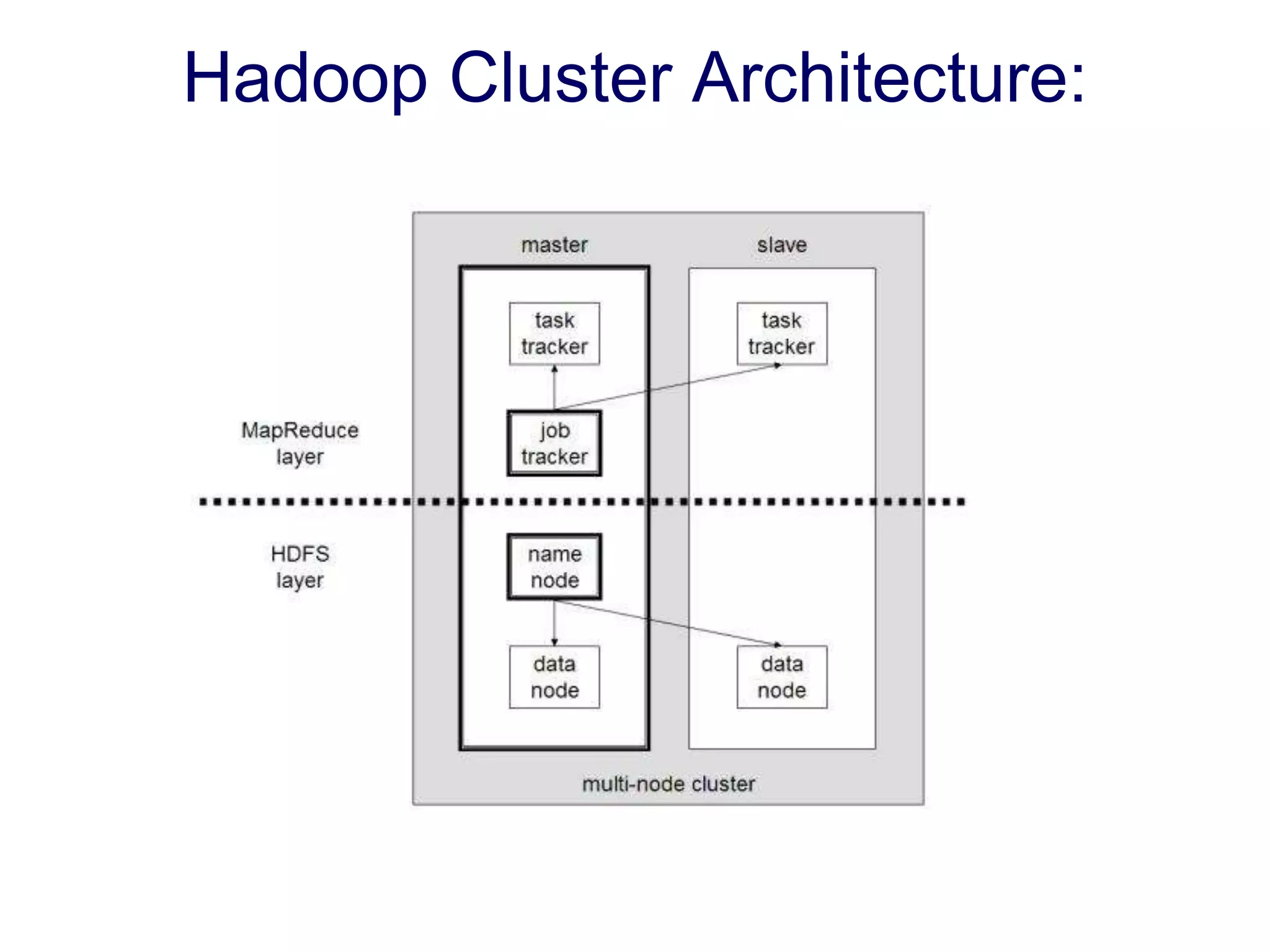 Hadoop Cluster Architecture:

master

slave

task tracker

task tracker

MapReduce layer

job tracker

HDFS layer

name node

data node

data node

multi-node cluster